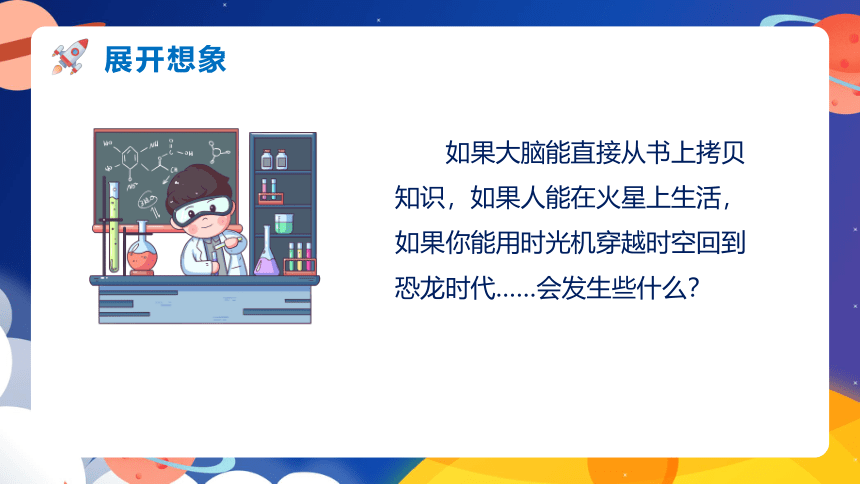 展开想象

如果大脑能直接从书上拷贝知识，如果人能在火星上生活，如果你能用时光机穿越时空回到恐龙时代……会发生些什么？